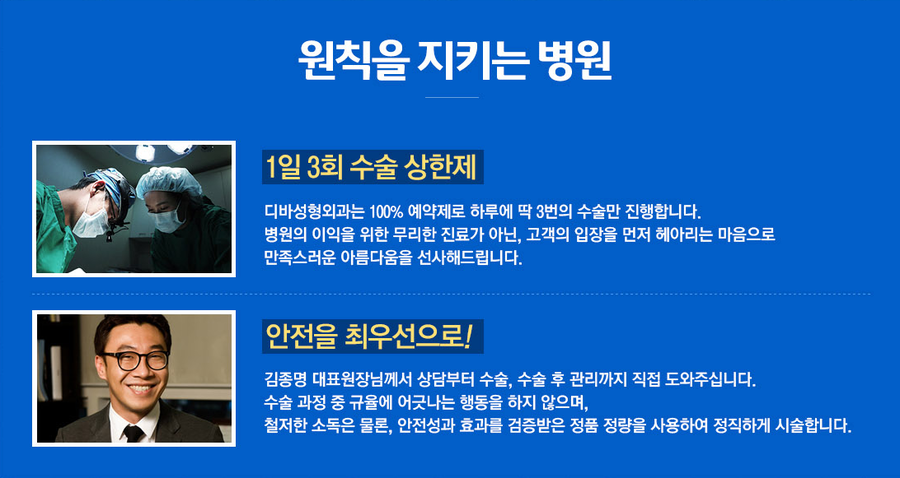 원칙을 지키는 병원

1일 3회 수술 상한제

디바성형외과는 100% 예약제로 하루에 딱 3번의 수술만 진행합니다.
병원의 이익을 위한 무리한 진료가 아닌, 고객의 입장을 먼저 헤아리는 마음으로
만족스러운 아름다움을 선사해드립니다.

안전을 최우선으로!

김종명 대표원장님께서 상담부터 수술, 수술 후 관리까지 직접 도와주십니다.
수술 과정 중 규율에 어긋나는 행동을 하지 않으며,
철저한 소독은 물론, 안전성과 효과를 검증받은 정품 정량을 사용하여 정직하게 시술합니다.